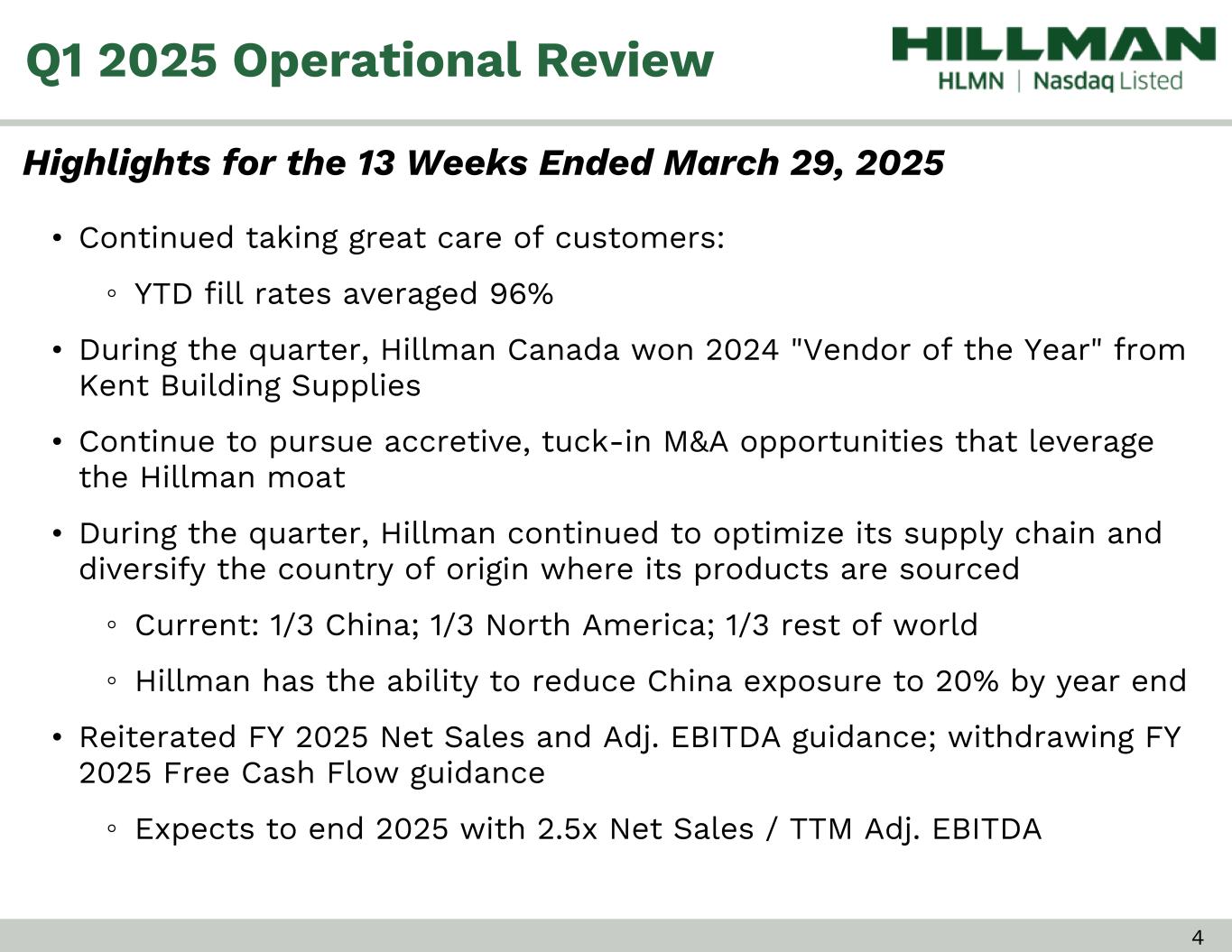 Q1 2025 Operational Review

HILLMAN
HLMN | Nasdaq Listed

Highlights for the 13 Weeks Ended March 29, 2025

• Continued taking great care of customers:
◦ YTD fill rates averaged 96%

• During the quarter, Hillman Canada won 2024 "Vendor of the Year" from Kent Building Supplies

• Continue to pursue accretive, tuck-in M&A opportunities that leverage the Hillman moat

• During the quarter, Hillman continued to optimize its supply chain and diversify the country of origin where its products are sourced
◦ Current: 1/3 China; 1/3 North America; 1/3 rest of world
◦ Hillman has the ability to reduce China exposure to 20% by year end

• Reiterated FY 2025 Net Sales and Adj. EBITDA guidance; withdrawing FY 2025 Free Cash Flow guidance
◦ Expects to end 2025 with 2.5x Net Sales / TTM Adj. EBITDA

4